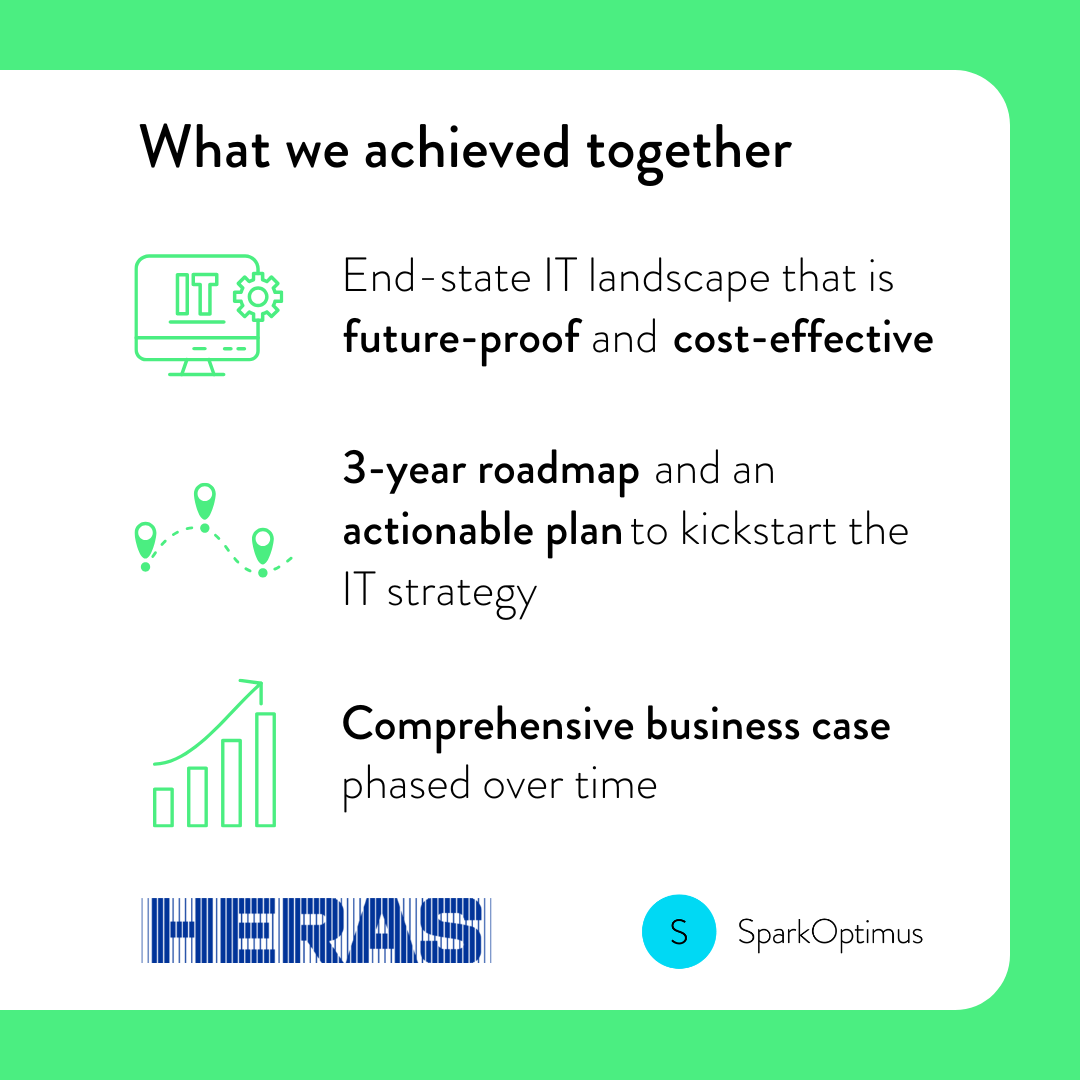 What we achieved together

IT

End-state IT landscape that is future-proof and cost-effective

3-year roadmap and an actionable plan to kickstart the IT strategy

Comprehensive business case phased over time

HERAS

S SparkOptimus